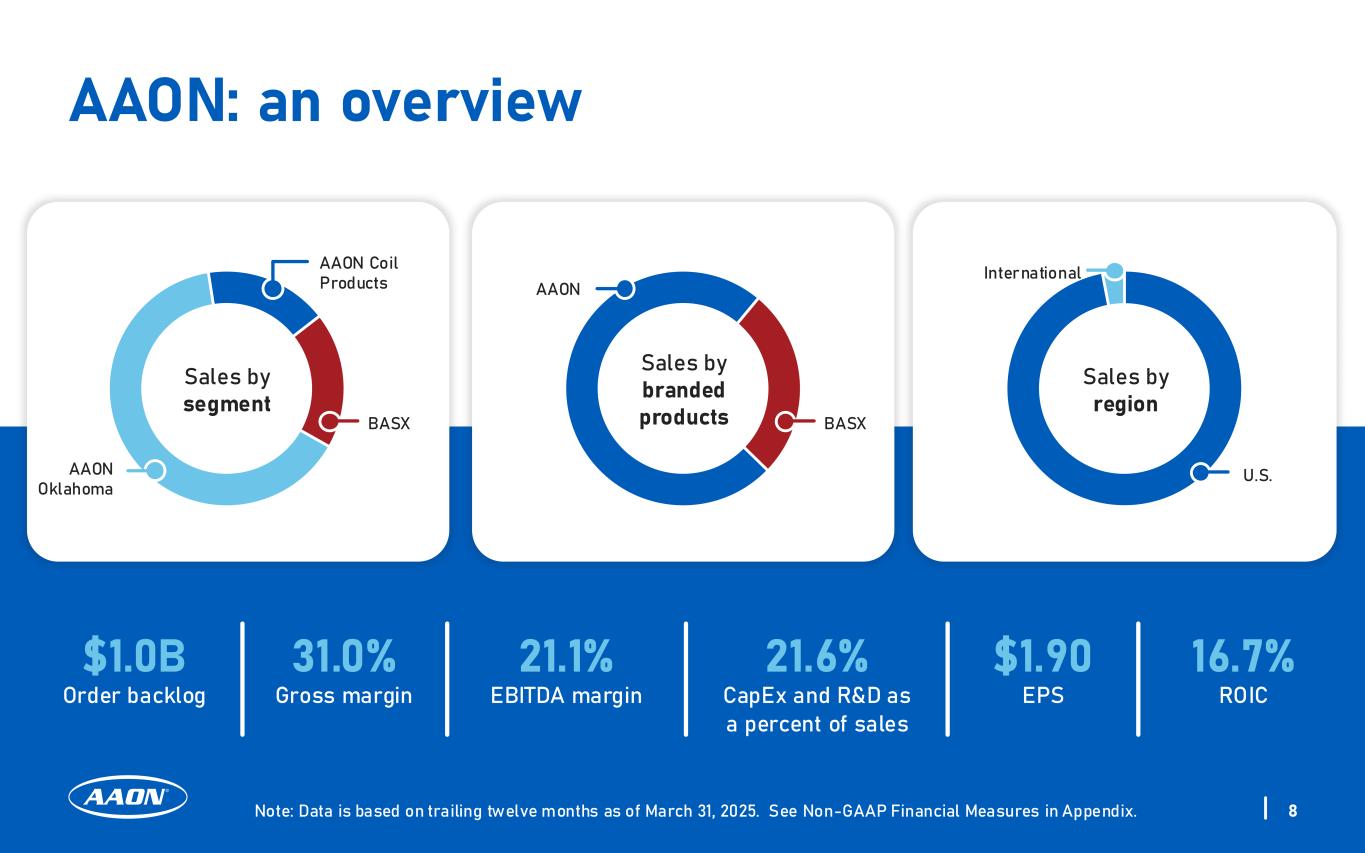 AAON: an overview

AAON Coil Products

Sales by segment

BASX

AAON Oklahoma

AAON

Sales by branded products

BASX

International

Sales by region

U.S.

$1.0B
Order backlog

31.0%
Gross margin

21.1%
EBITDA margin

21.6%
CapEx and R&D as a percent of sales

$1.90
EPS

16.7%
ROIC

AAON

Note: Data is based on trailing twelve months as of March 31, 2025. See Non-GAAP Financial Measures in Appendix.

8